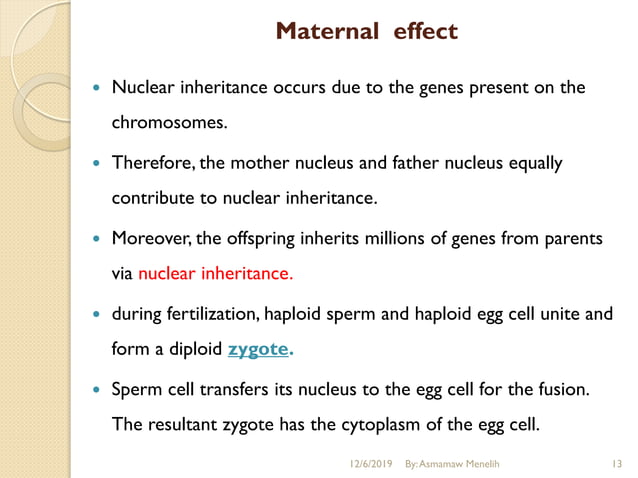 Maternal effect

• Nuclear inheritance occurs due to the genes present on the chromosomes.

• Therefore, the mother nucleus and father nucleus equally contribute to nuclear inheritance.

• Moreover, the offspring inherits millions of genes from parents via nuclear inheritance.

• during fertilization, haploid sperm and haploid egg cell unite and form a diploid zygote.

• Sperm cell transfers its nucleus to the egg cell for the fusion. The resultant zygote has the cytoplasm of the egg cell.

12/6/2019 By: Asmamaw Menelih 13